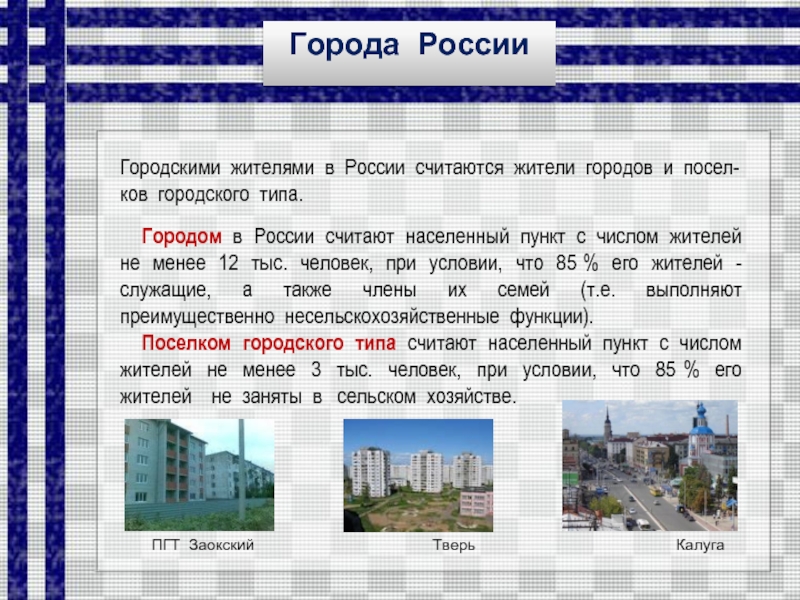 Города России

Городскими жителями в России считаются жители городов и поселков городского типа.

Городом в России считают населенный пункт с числом жителей не менее 12 тыс. человек, при условии, что 85 % его жителей - служащие, а также члены их семей (т.е. выполняют преимущественно несельскохозяйственные функции).

Поселком городского типа считают населенный пункт с числом жителей не менее 3 тыс. человек, при условии, что 85 % его жителей не заняты в сельском хозяйстве.

ПГТ Заокский

Тверь

Калуга